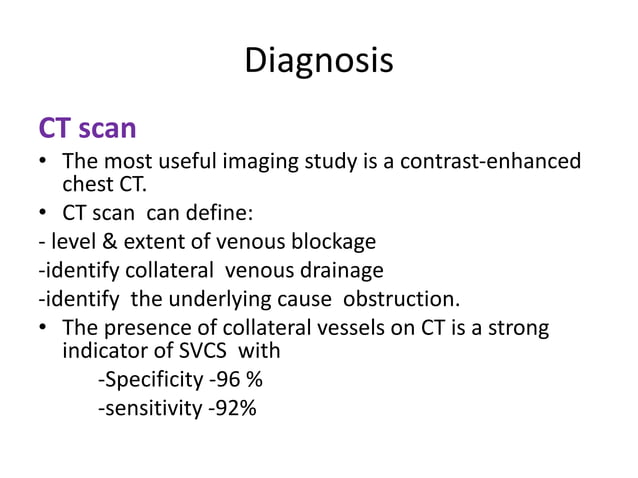 Diagnosis

CT scan

• The most useful imaging study is a contrast-enhanced chest CT.

• CT scan can define:

- level & extent of venous blockage

-identify collateral venous drainage

-identify the underlying cause obstruction.

• The presence of collateral vessels on CT is a strong indicator of SVCS with

-Specificity -96 %

-sensitivity -92%